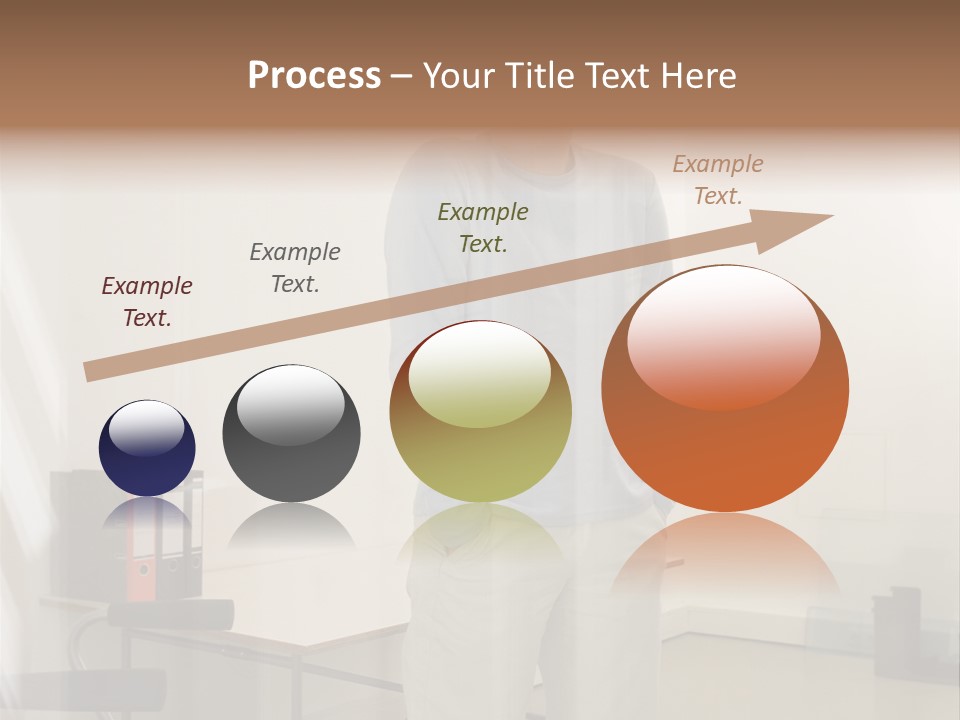 Process – Your Title Text Here

Example Text.

Example Text.

Example Text.

Example Text.